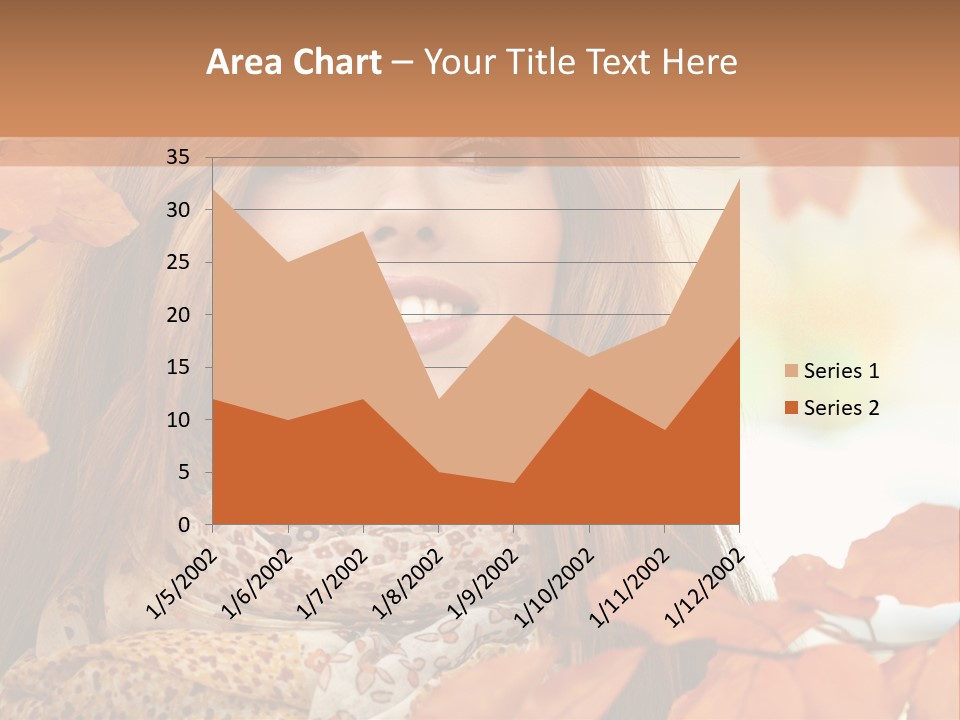 Area Chart – Your Title Text Here

35
30
25
20
15
10
5
0

1/5/2002
1/6/2002
1/7/2002
1/8/2002
1/9/2002
1/10/2002
1/11/2002
1/12/2002

Series 1
Series 2